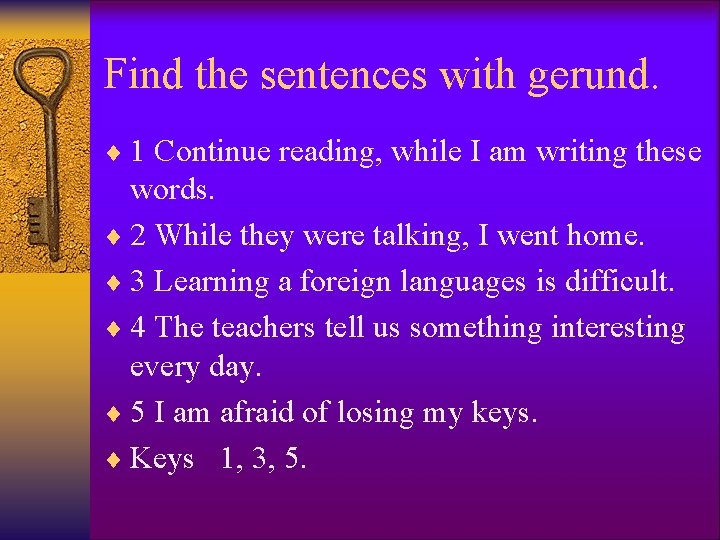 Find the sentences with gerund.

♦ 1 Continue reading, while I am writing these words.

♦ 2 While they were talking, I went home.

♦ 3 Learning a foreign languages is difficult.

♦ 4 The teachers tell us something interesting every day.

♦ 5 I am afraid of losing my keys.

♦ Keys 1, 3, 5.